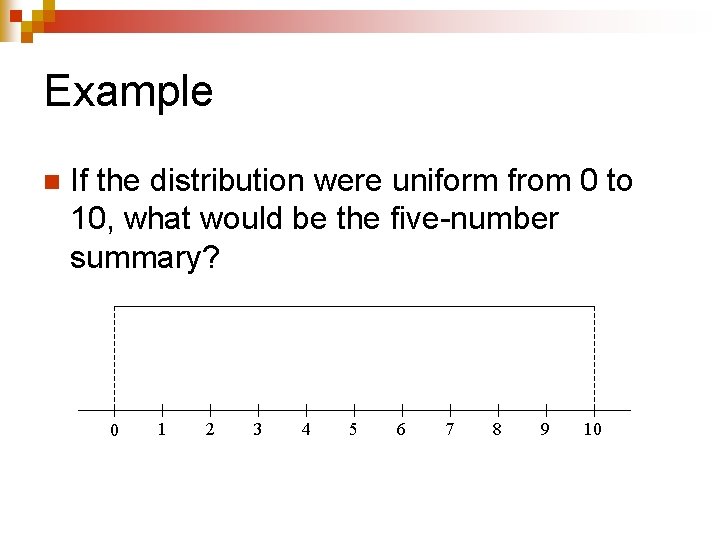 Example

If the distribution were uniform from 0 to 10, what would be the five-number summary?

0 1 2 3 4 5 6 7 8 9 10